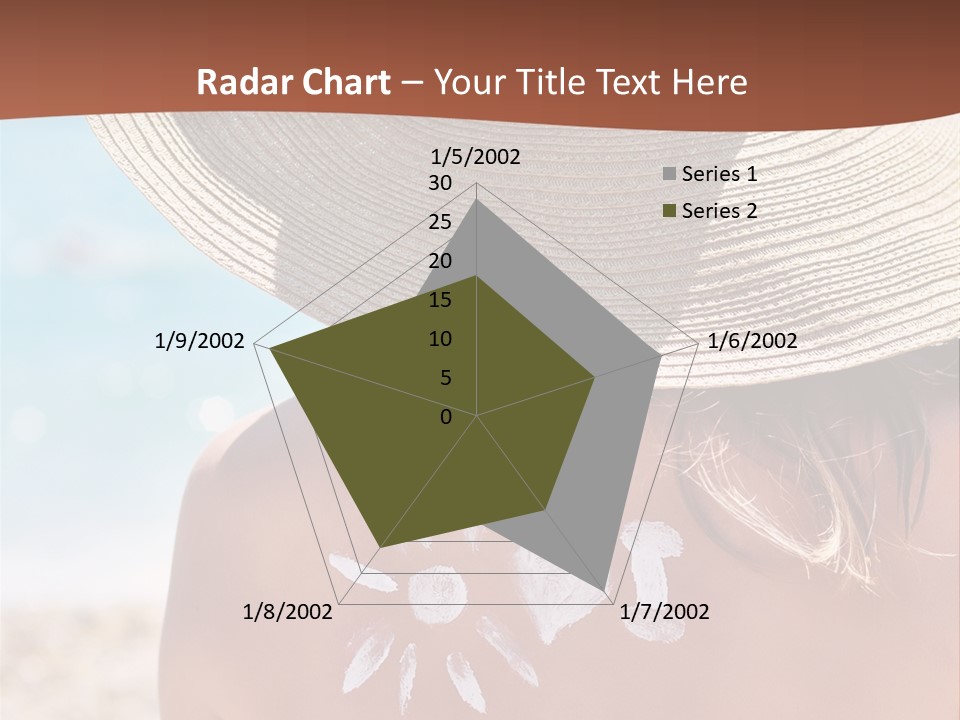 Radar Chart – Your Title Text Here

1/5/2002
30
25
20
15
10
5
0
1/6/2002
1/7/2002
1/8/2002
1/9/2002

Series 1
Series 2